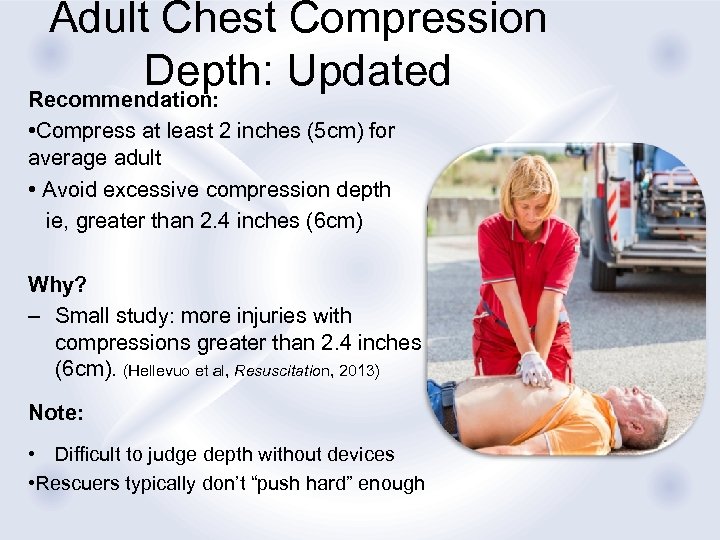 Adult Chest Compression Depth: Updated

Recommendation:

•Compress at least 2 inches (5cm) for average adult

• Avoid excessive compression depth ie, greater than 2.4 inches (6cm)

Why?

– Small study: more injuries with compressions greater than 2.4 inches (6cm). (Hellevuo et al, Resuscitation, 2013)

Note:

• Difficult to judge depth without devices

•Rescuers typically don't "push hard" enough